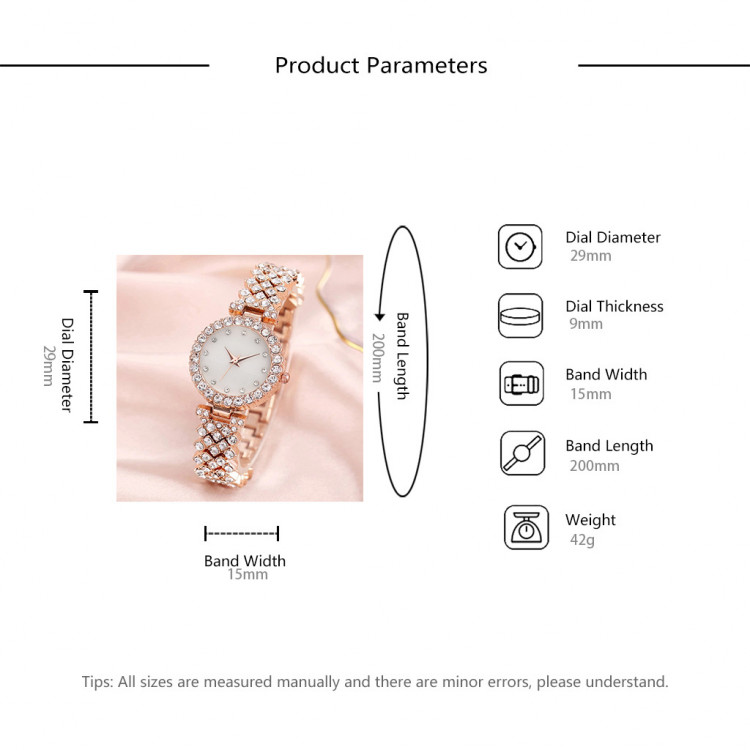 Product Parameters

Dial Diameter
29mm

Band Length
200mm

Band Width
15mm

Dial Diameter
29mm

Dial Thickness
9mm

Band Width
15mm

Band Length
200mm

Weight
42g

Tips: All sizes are measured manually and there are minor errors, please understand.